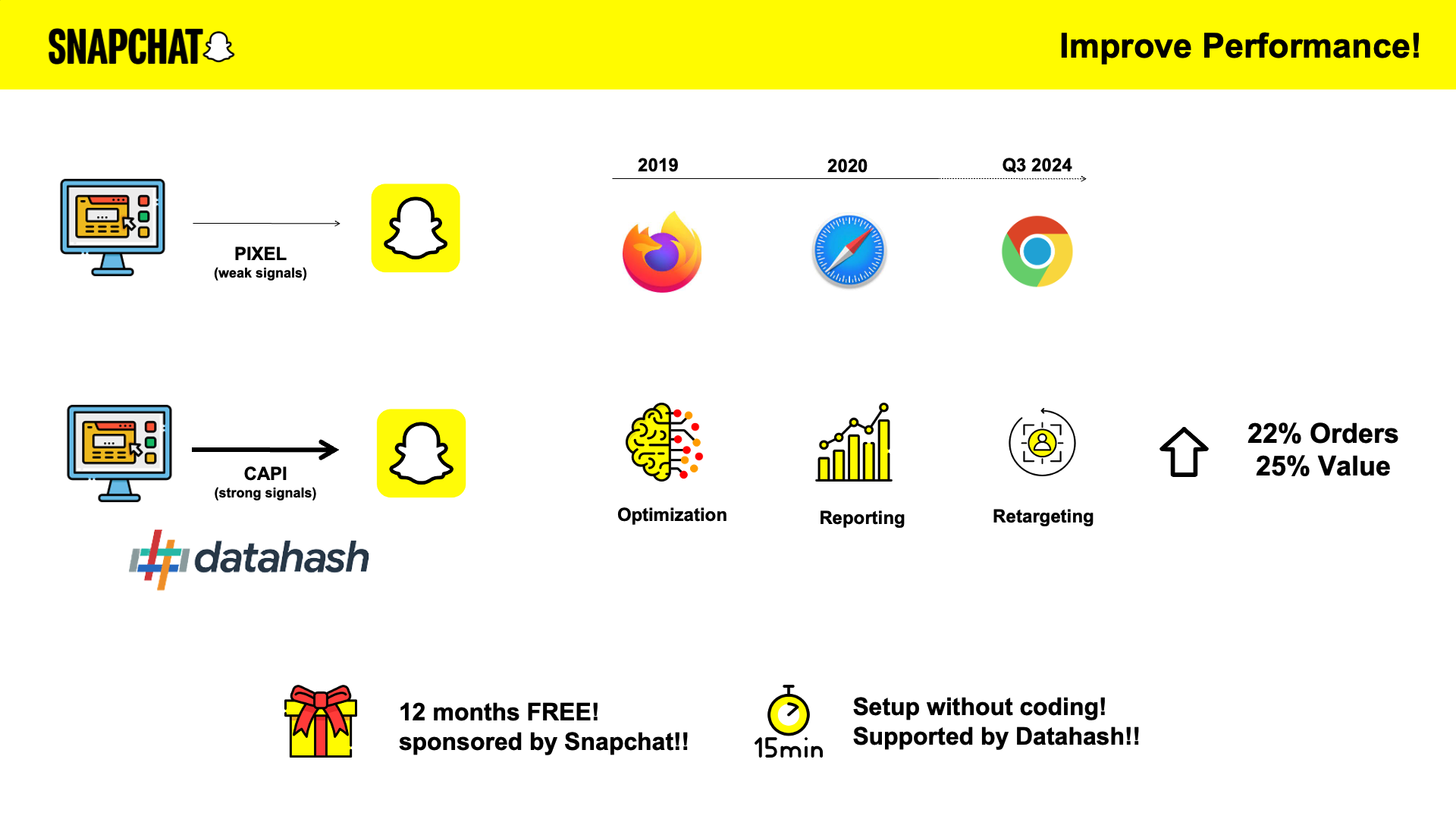 SNAPCHAT

Improve Performance!

PIXEL
(weak signals)

2019 2020 Q3 2024

CAPI
(strong signals)

datahash

Optimization

Reporting

Retargeting

22% Orders
25% Value

12 months FREE!
sponsored by Snapchat!!

15min

Setup without coding!
Supported by Datahash!!